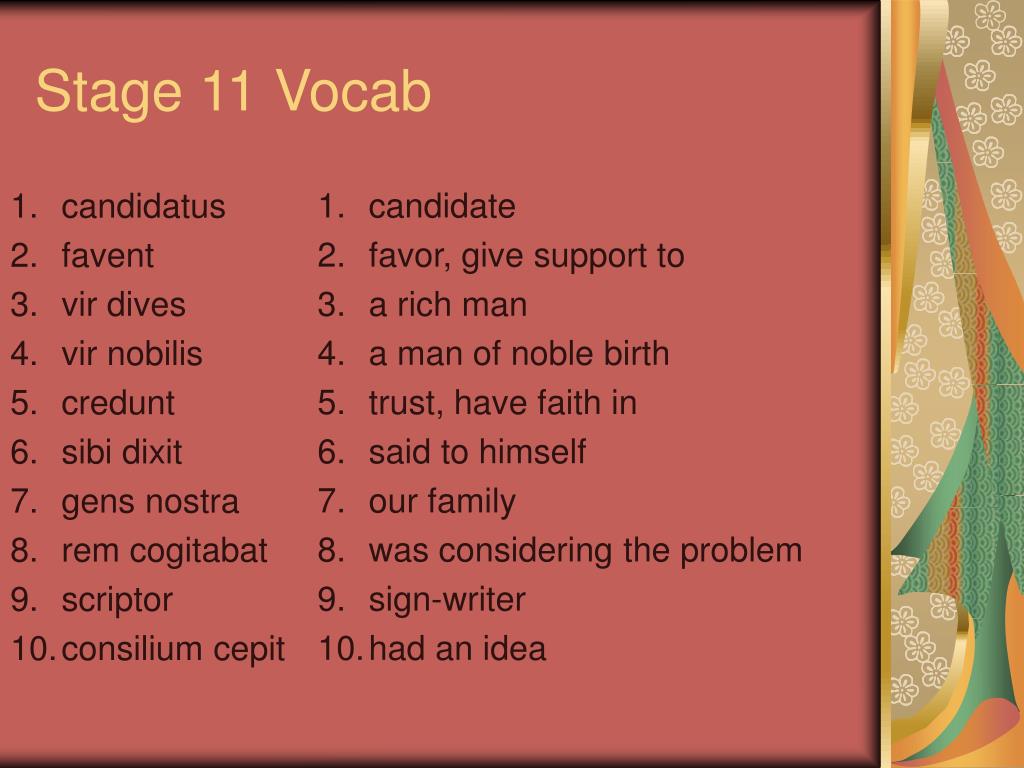 Stage 11 Vocab

1. candidatus
2. favent
3. vir dives
4. vir nobilis
5. credunt
6. sibi dixit
7. gens nostra
8. rem cogitabat
9. scriptor
10. consilium cepit

1. candidate
2. favor, give support to
3. a rich man
4. a man of noble birth
5. trust, have faith in
6. said to himself
7. our family
8. was considering the problem
9. sign-writer
10. had an idea